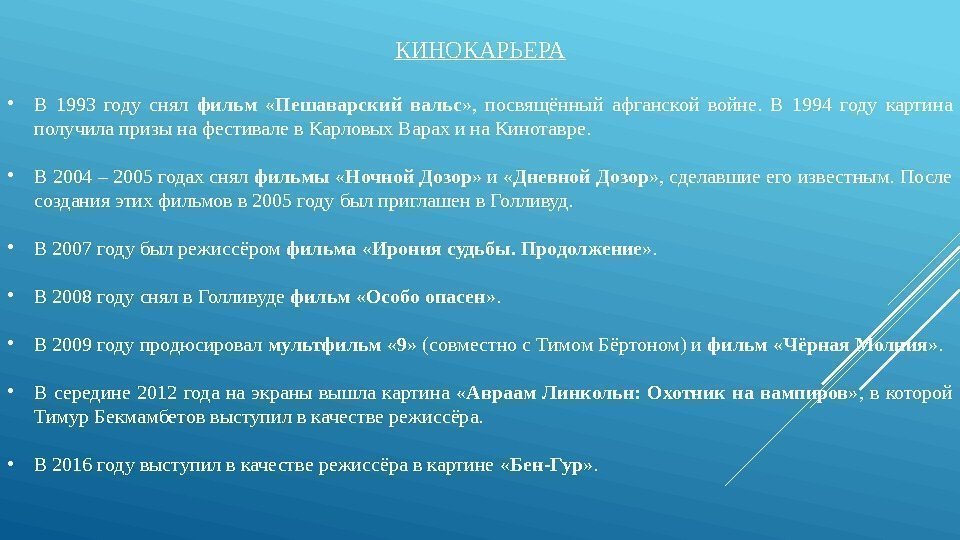 КИНОКАРЬЕРА

• В 1993 году снял фильм «Пешаварский вальс», посвящённый афганской войне. В 1994 году картина получила призы на фестивале в Карловых Варах и на Кинотавре.

• В 2004 – 2005 годах снял фильмы «Ночной Дозор» и «Дневной Дозор», сделавшие его известным. После создания этих фильмов в 2005 году был приглашен в Голливуд.

• В 2007 году был режиссёром фильма «Ирония судьбы. Продолжение».

• В 2008 году снял в Голливуде фильм «Особо опасен».

• В 2009 году продюсировал мультфильм «9» (совместно с Тимом Бёртоном) и фильм «Чёрная Молния».

• В середине 2012 года на экраны вышла картина «Авраам Линкольн: Охотник на вампиров», в которой Тимур Бекмамбетов выступил в качестве режиссёра.

• В 2016 году выступил в качестве режиссёра в картине «Бен-Гур».